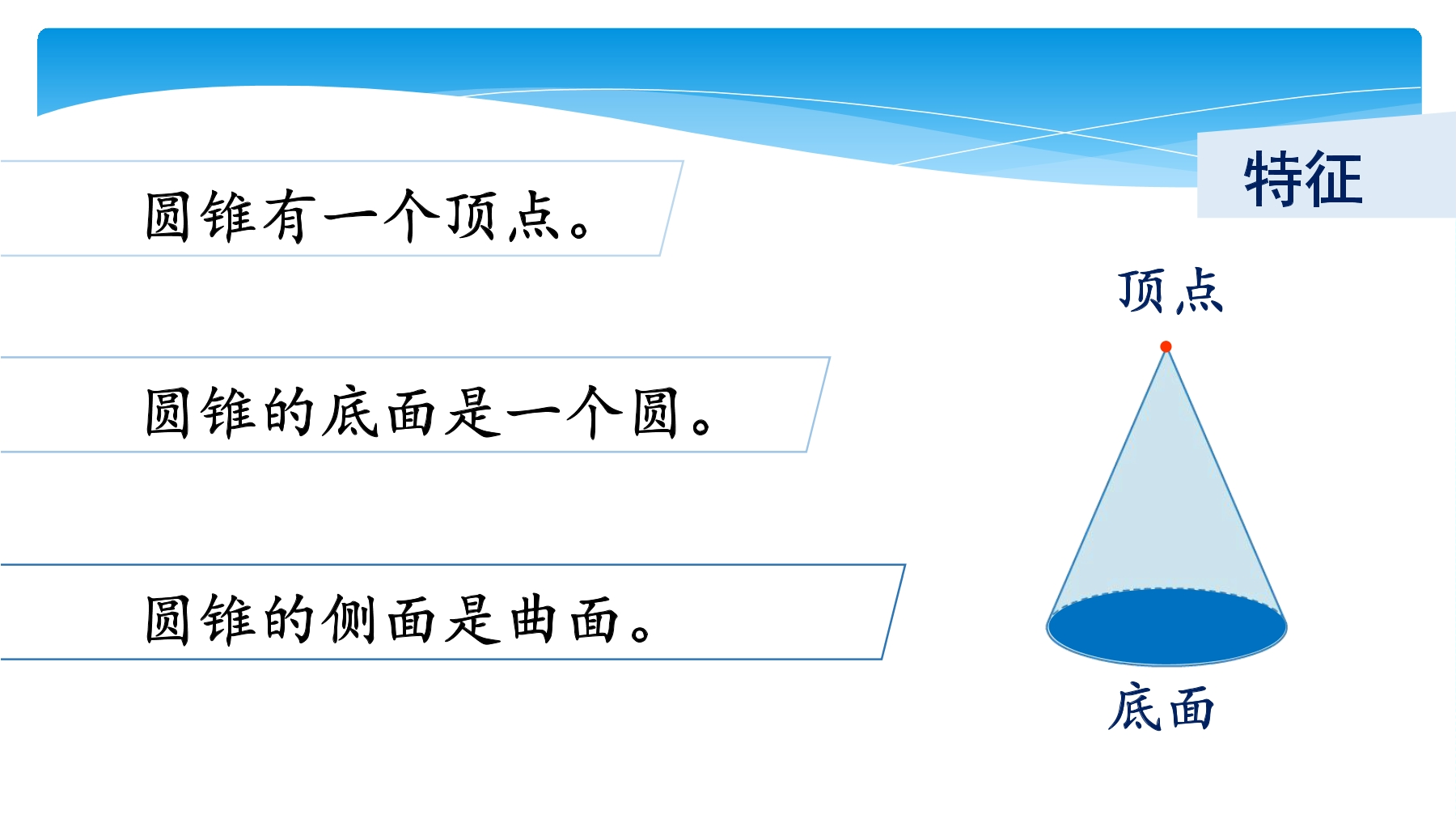 特征

圆锥有一个顶点。

圆锥的底面是一个圆。

圆锥的侧面是曲面。

顶点

底面